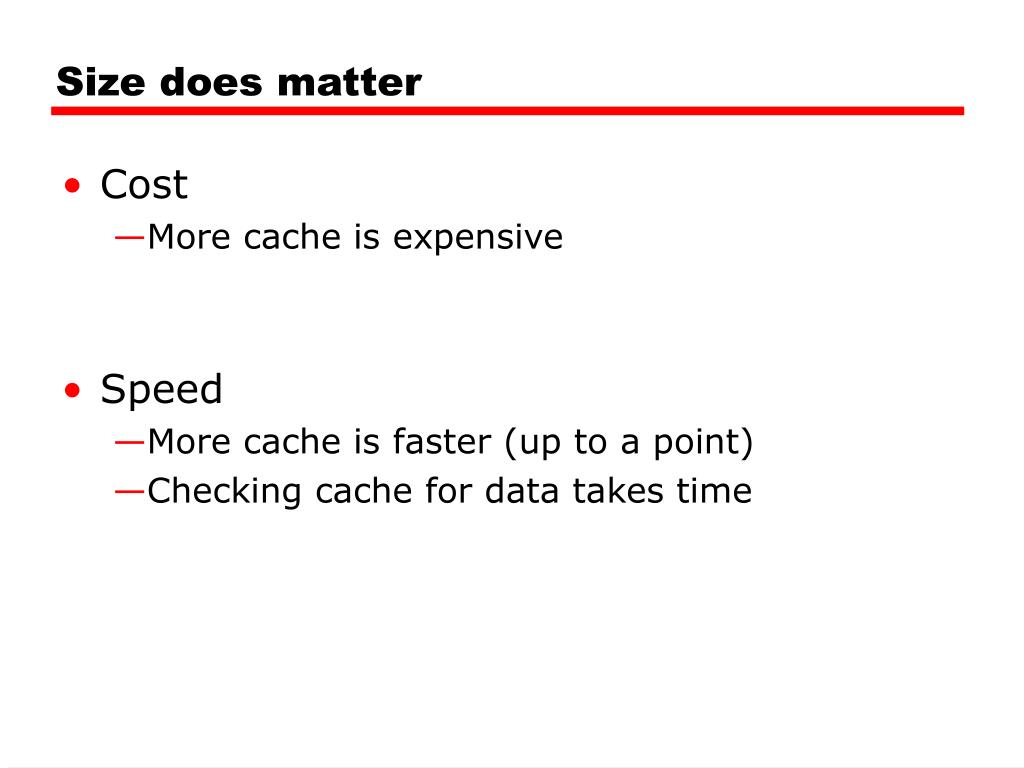 Size does matter

• Cost
—More cache is expensive

• Speed
—More cache is faster (up to a point)
—Checking cache for data takes time